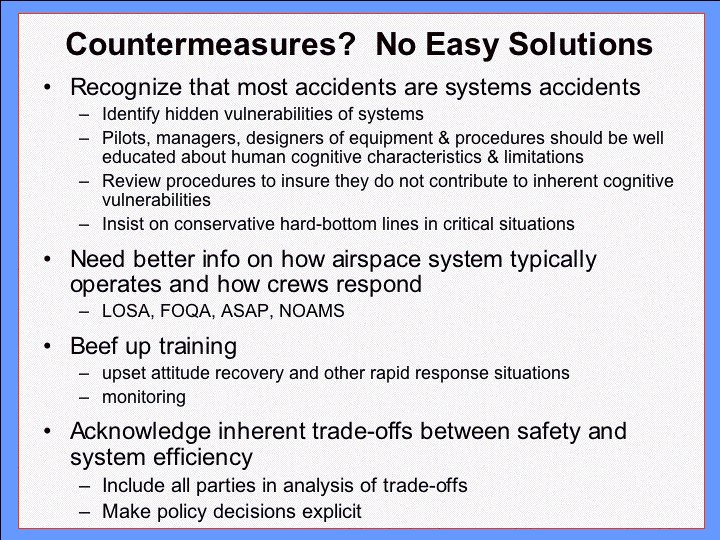 Countermeasures? No Easy Solutions

• Recognize that most accidents are systems accidents
– Identify hidden vulnerabilities of systems
– Pilots, managers, designers of equipment & procedures should be well educated about human cognitive characteristics & limitations
– Review procedures to insure they do not contribute to inherent cognitive vulnerabilities
– Insist on conservative hard-bottom lines in critical situations

• Need better info on how airspace system typically operates and how crews respond
– LOSA, FOQA, ASAP, NOAMS

• Beef up training
– upset attitude recovery and other rapid response situations
– monitoring

• Acknowledge inherent trade-offs between safety and system efficiency
– Include all parties in analysis of trade-offs
– Make policy decisions explicit